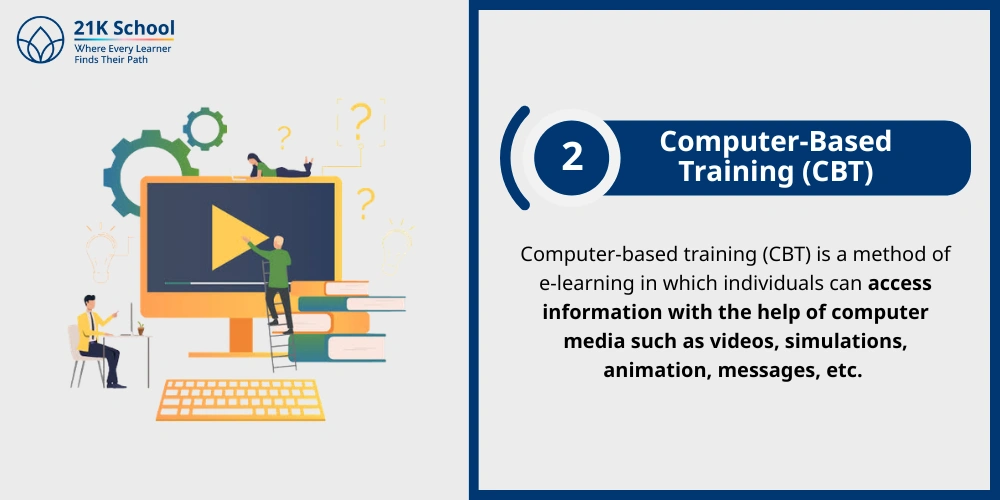 21K School
Where Every Learner
Finds Their Path

2

Computer-Based Training (CBT)

Computer-based training (CBT) is a method of e-learning in which individuals can access information with the help of computer media such as videos, simulations, animation, messages, etc.